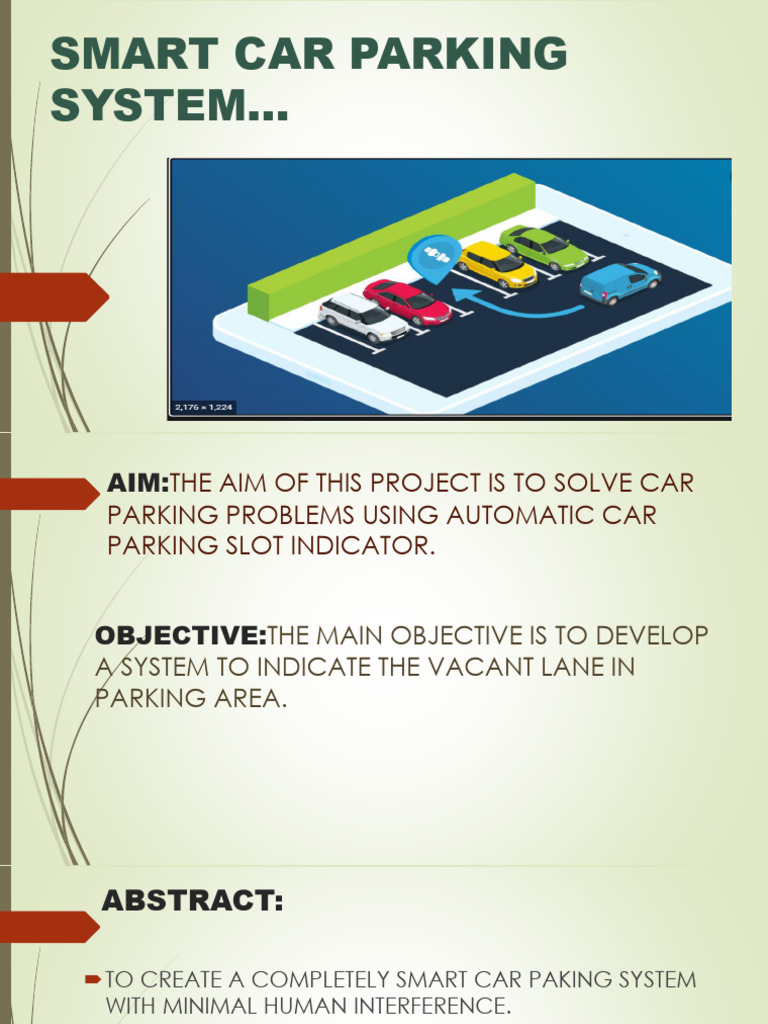 SMART CAR PARKING SYSTEM…

2,176 × 1,224

AIM:THE AIM OF THIS PROJECT IS TO SOLVE CAR PARKING PROBLEMS USING AUTOMATIC CAR PARKING SLOT INDICATOR.

OBJECTIVE:THE MAIN OBJECTIVE IS TO DEVELOP A SYSTEM TO INDICATE THE VACANT LANE IN PARKING AREA.

ABSTRACT:

TO CREATE A COMPLETELY SMART CAR PAKING SYSTEM WITH MINIMAL HUMAN INTERFERENCE.